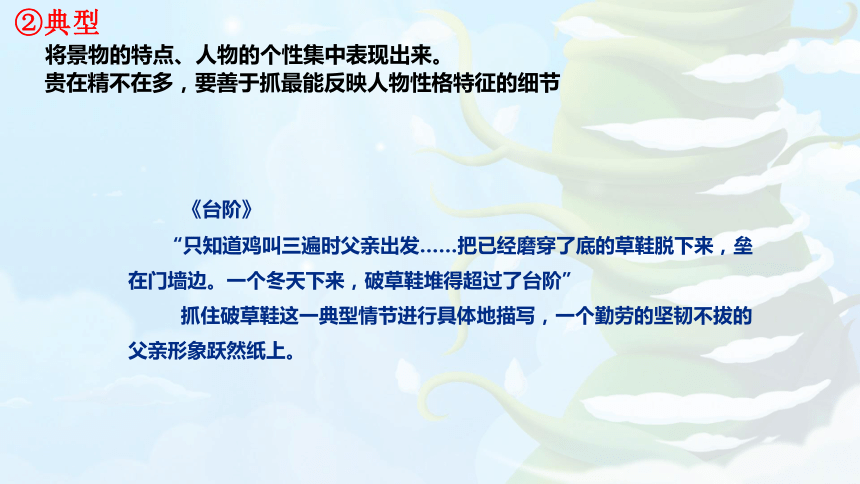 ②典型

将景物的特点、人物的个性集中表现出来。
贵在精不在多，要善于抓最能反映人物性格特征的细节

《台阶》

“只知道鸡叫三遍时父亲出发……把已经磨穿了底的草鞋脱下来，垒在门墙边。一个冬天下来，破草鞋堆得超过了台阶”

抓住破草鞋这一典型情节进行具体地描写，一个勤劳的坚韧不拔的父亲形象跃然纸上。